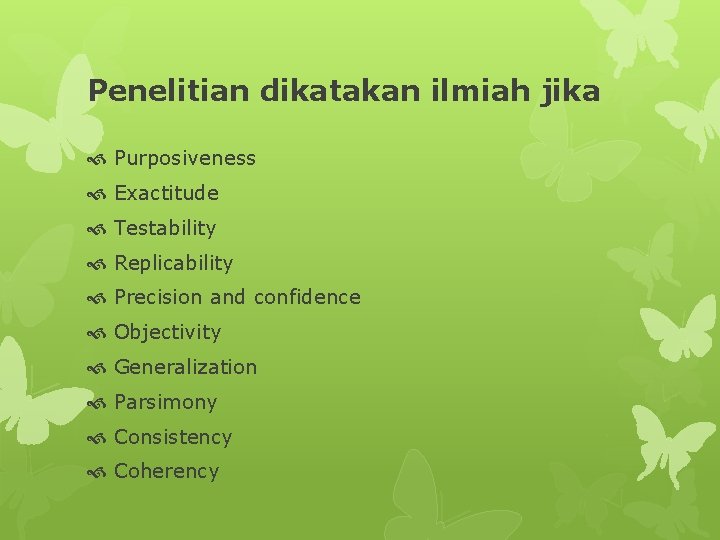 Penelitian dikatakan ilmiah jika

Purposiveness
Exactitude
Testability
Replicability
Precision and confidence
Objectivity
Generalization
Parsimony
Consistency
Coherency